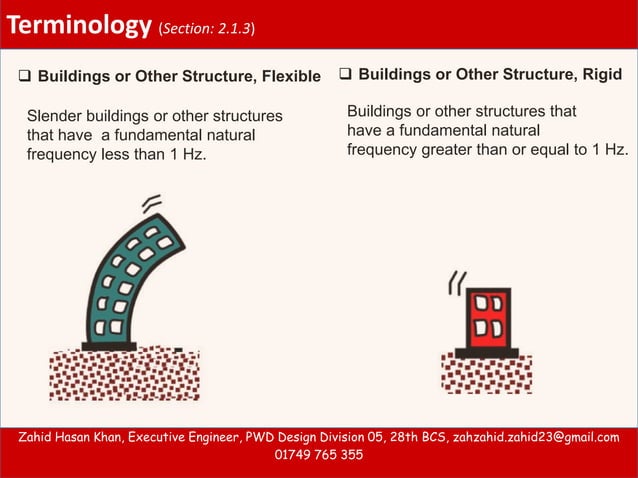 Terminology (Section: 2.1.3)

❑ Buildings or Other Structure, Flexible

Slender buildings or other structures that have a fundamental natural frequency less than 1 Hz.

❑ Buildings or Other Structure, Rigid

Buildings or other structures that have a fundamental natural frequency greater than or equal to 1 Hz.

Zahid Hasan Khan, Executive Engineer, PWD Design Division 05, 28th BCS, zahzahid.zahid23@gmail.com
01749 765 355